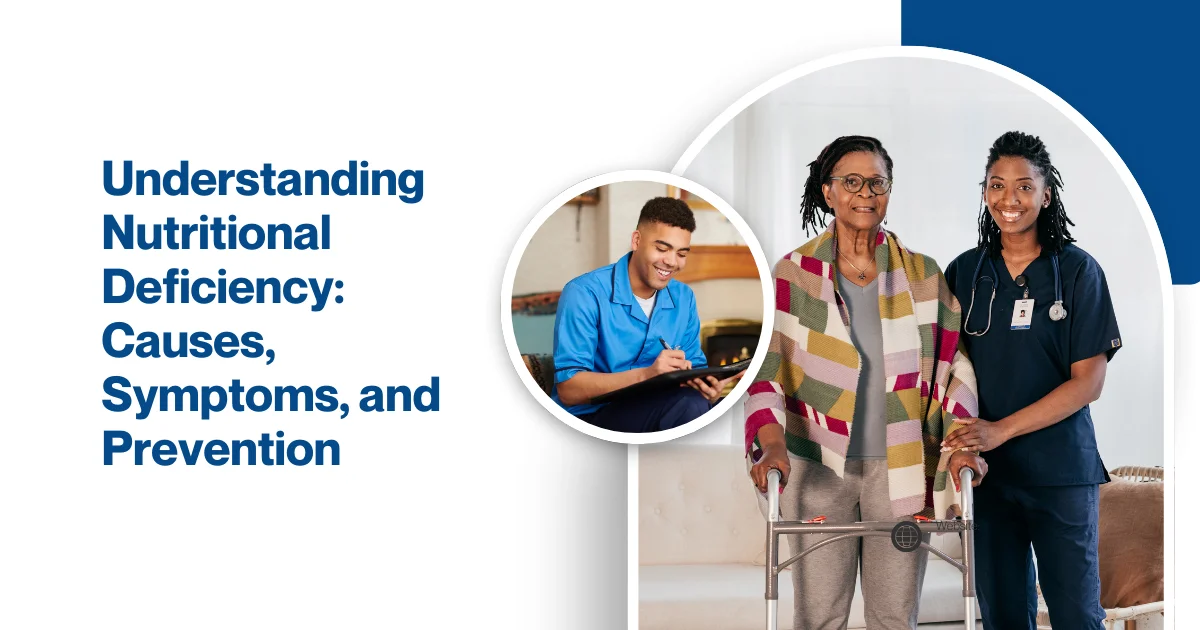 Understanding Nutritional Deficiency: Causes, Symptoms, and Prevention